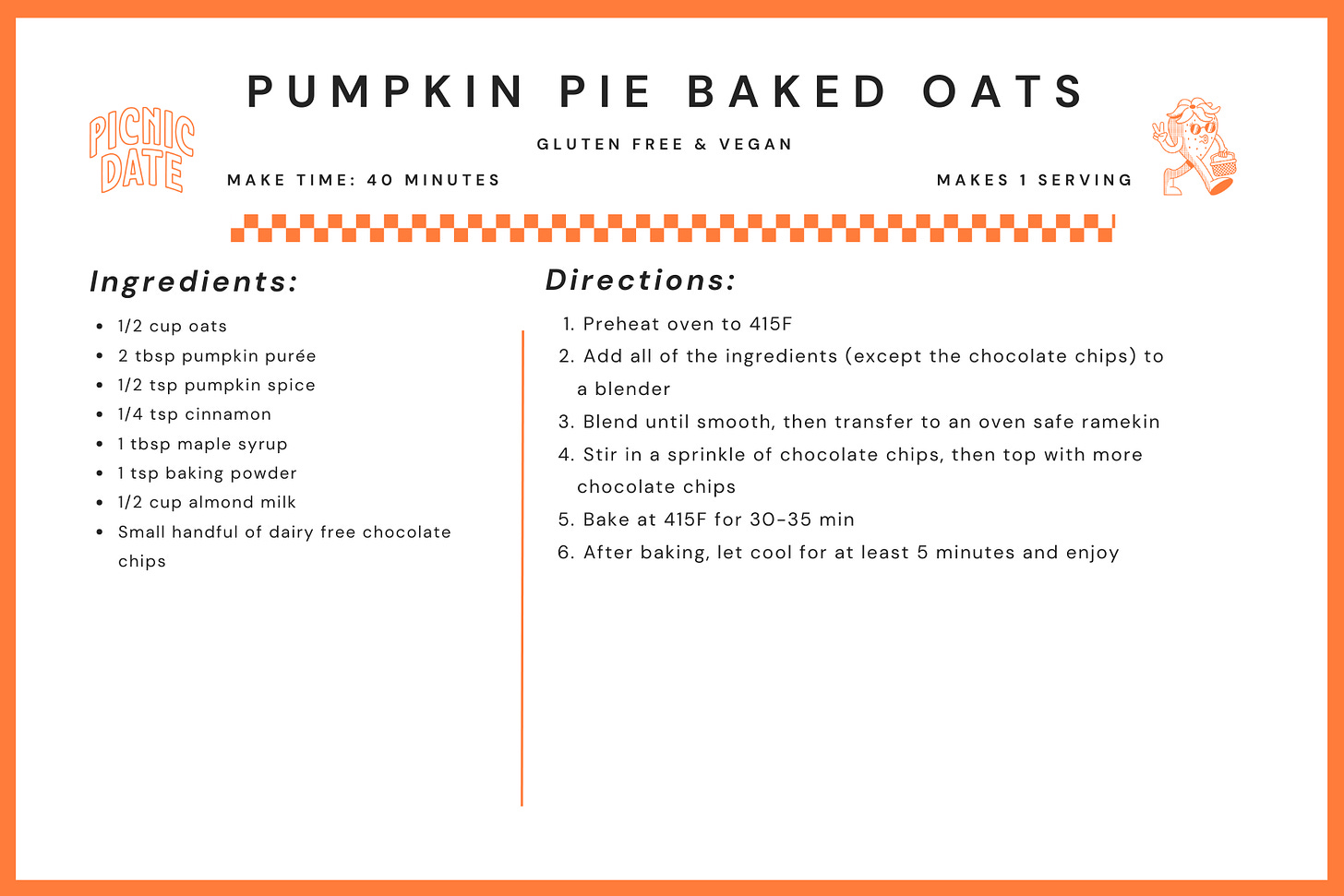 PUMPKIN PIE BAKED OATS

PICNIC DATE

GLUTEN FREE & VEGAN

MAKE TIME: 40 MINUTES

MAKES 1 SERVING

Ingredients:

- 1/2 cup oats
- 2 tbsp pumpkin purée
- 1/2 tsp pumpkin spice
- 1/4 tsp cinnamon
- 1 tbsp maple syrup
- 1 tsp baking powder
- 1/2 cup almond milk
- Small handful of dairy free chocolate chips

Directions:

1. Preheat oven to 415F
2. Add all of the ingredients (except the chocolate chips) to a blender
3. Blend until smooth, then transfer to an oven safe ramekin
4. Stir in a sprinkle of chocolate chips, then top with more chocolate chips
5. Bake at 415F for 30-35 min
6. After baking, let cool for at least 5 minutes and enjoy